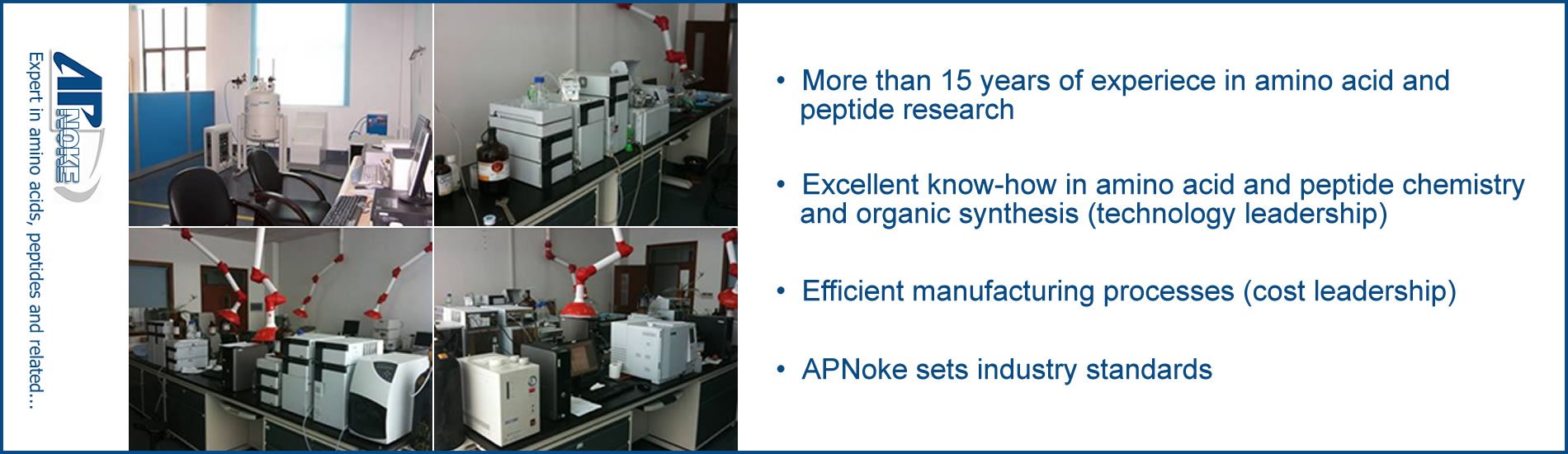 AP NOKE

Expert in amino acids, peptides and related...

• More than 15 years of experiece in amino acid and peptide research

• Excellent know-how in amino acid and peptide chemistry and organic synthesis (technology leadership)

• Efficient manufacturing processes (cost leadership)

• APNoke sets industry standards